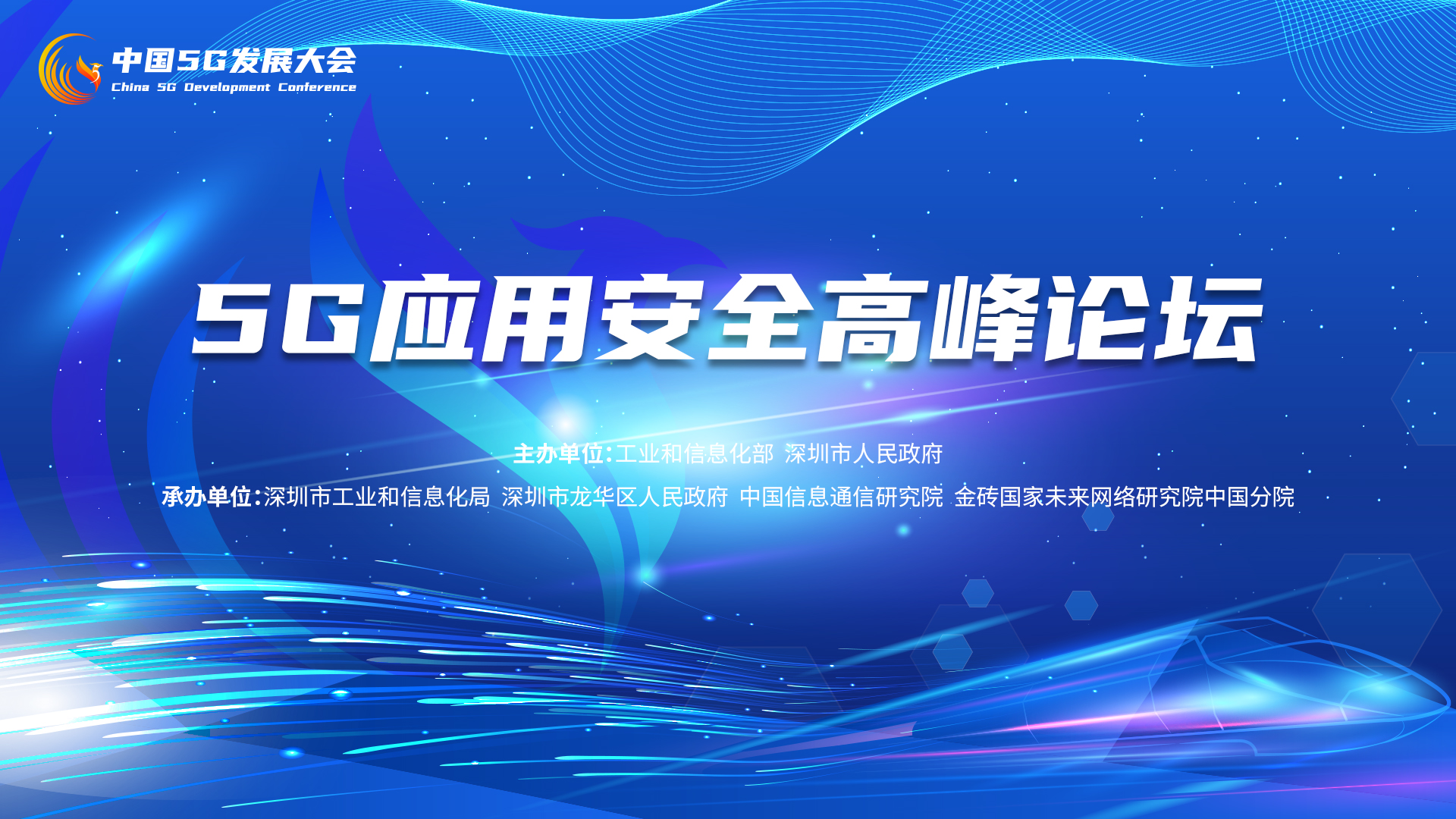 中国5G发展大会
China 5G Development Conference

5G应用安全高峰论坛

主办单位：工业和信息化部 深圳市人民政府

承办单位：深圳市工业和信息化局 深圳市龙华区人民政府 中国信息通信研究院 金砖国家未来网络研究院中国分院